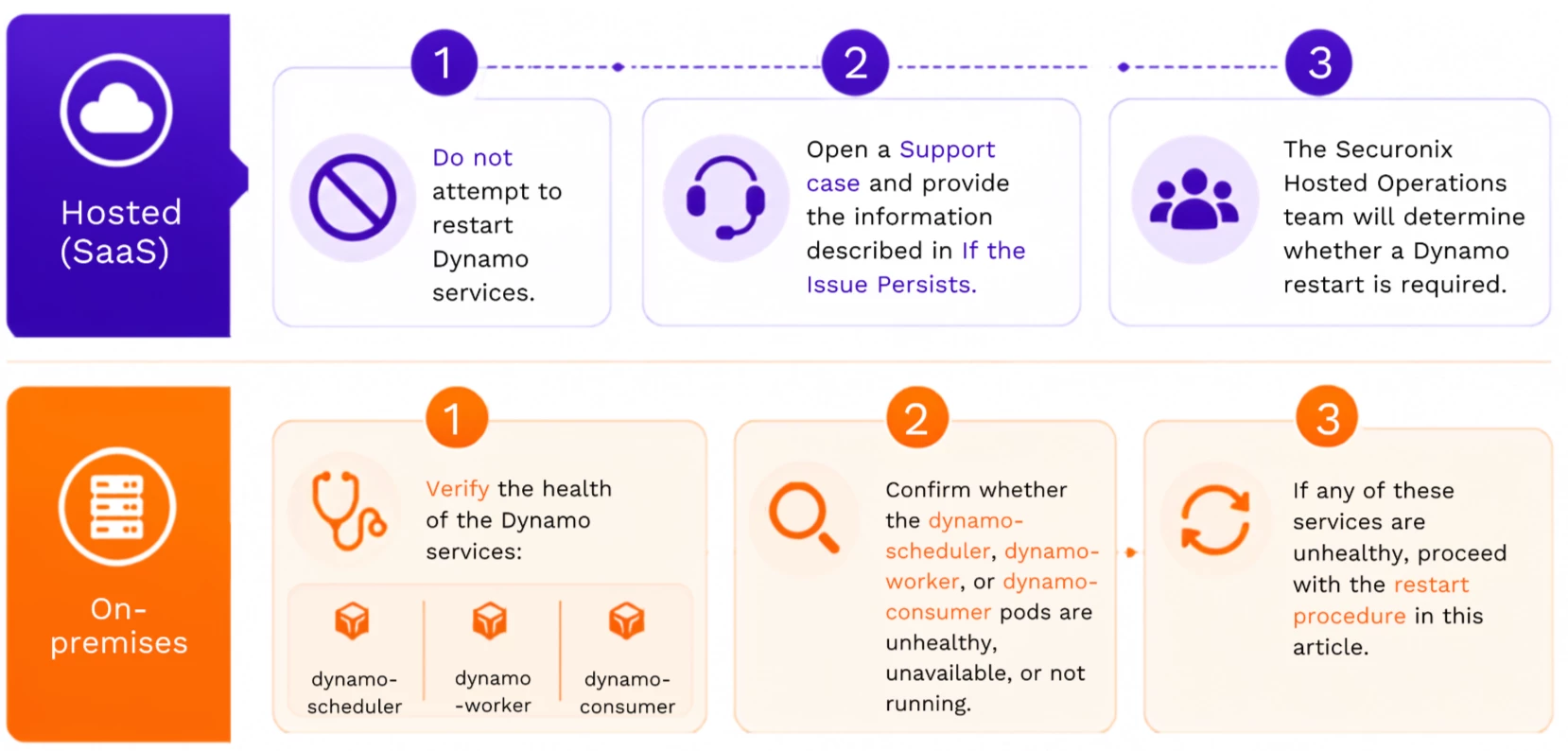 Hosted (SaaS)

1

Do not attempt to restart Dynamo services.

2

Open a Support case and provide the information described in If the Issue Persists.

3

The Securonix Hosted Operations team will determine whether a Dynamo restart is required.

On-premises

1

Verify the health of the Dynamo services:

dynamo-scheduler

dynamo-worker

dynamo-consumer

2

Confirm whether the dynamo-scheduler, dynamo-worker, or dynamo-consumer pods are unhealthy, unavailable, or not running.

3

If any of these services are unhealthy, proceed with the restart procedure in this article.